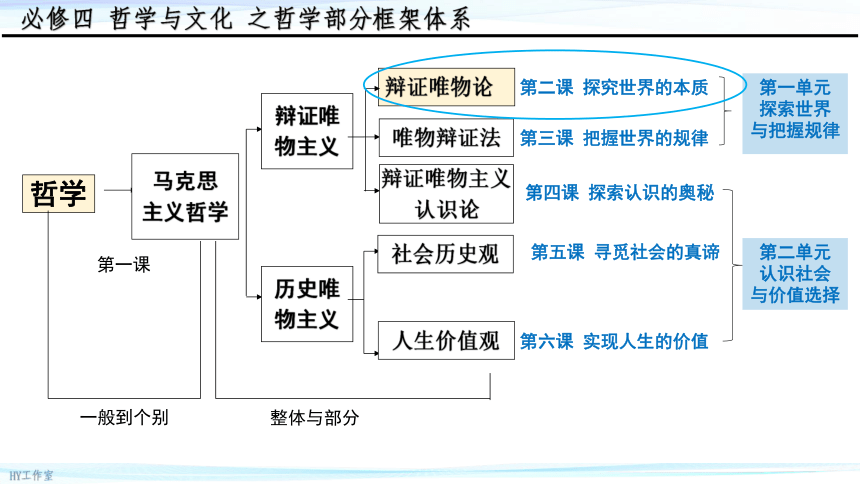 必修四 哲学与文化 之哲学部分框架体系

哲学

马克思主义哲学

第一课

辩证唯物主义

历史唯物主义

辩证唯物论

唯物辩证法

辩证唯物主义认识论

社会历史观

人生价值观

第二课 探究世界的本质

第三课 把握世界的规律

第四课 探索认识的奥秘

第五课 寻觅社会的真谛

第六课 实现人生的价值

第一单元 探索世界与把握规律

第二单元 认识社会与价值选择

一般到个别

整体与部分

HY工作室